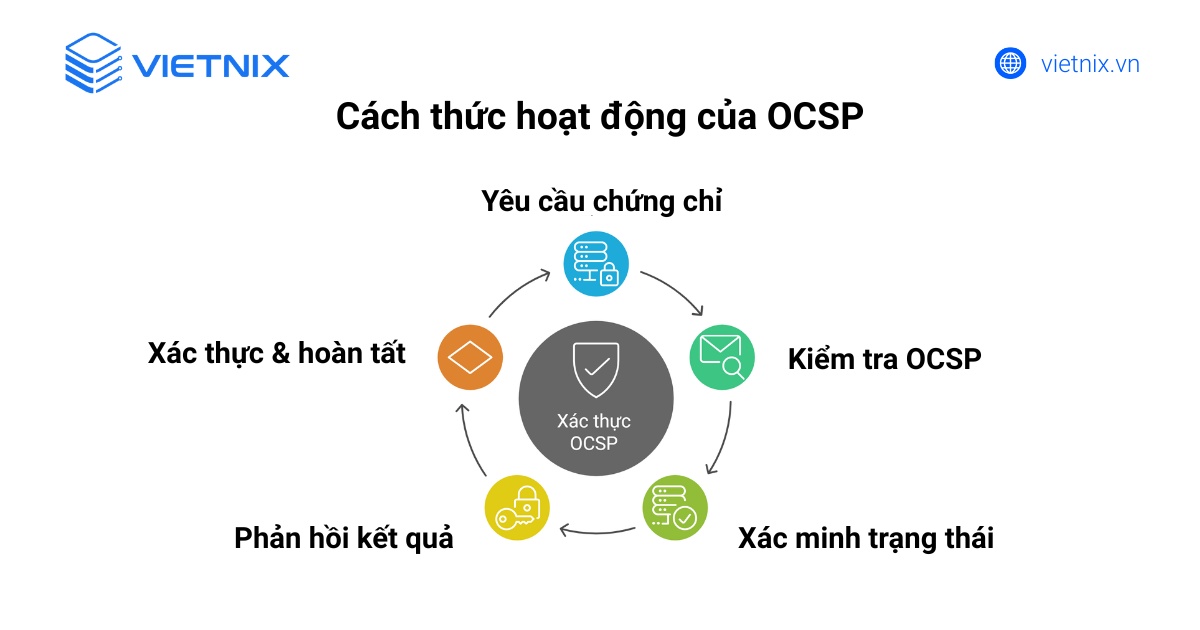 VIETNIX

vietnix.vn

Cách thức hoạt động của OCSP

Yêu cầu chứng chỉ

Kiểm tra OCSP

Xác minh trạng thái

Phản hồi kết quả

Xác thực & hoàn tất

Xác thực OCSP